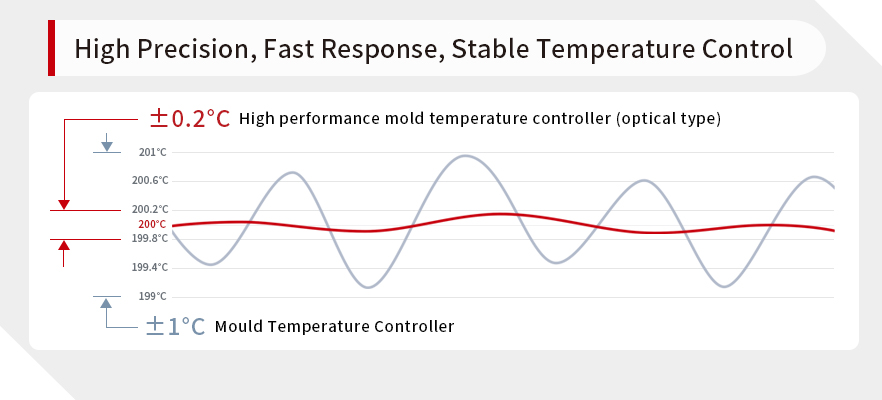 High Precision, Fast Response, Stable Temperature Control

±0.2°C High performance mold temperature controller (optical type)

201°C
200.6°C
200.2°C
200°C
199.8°C
199.4°C
199°C

±1°C Mould Temperature Controller